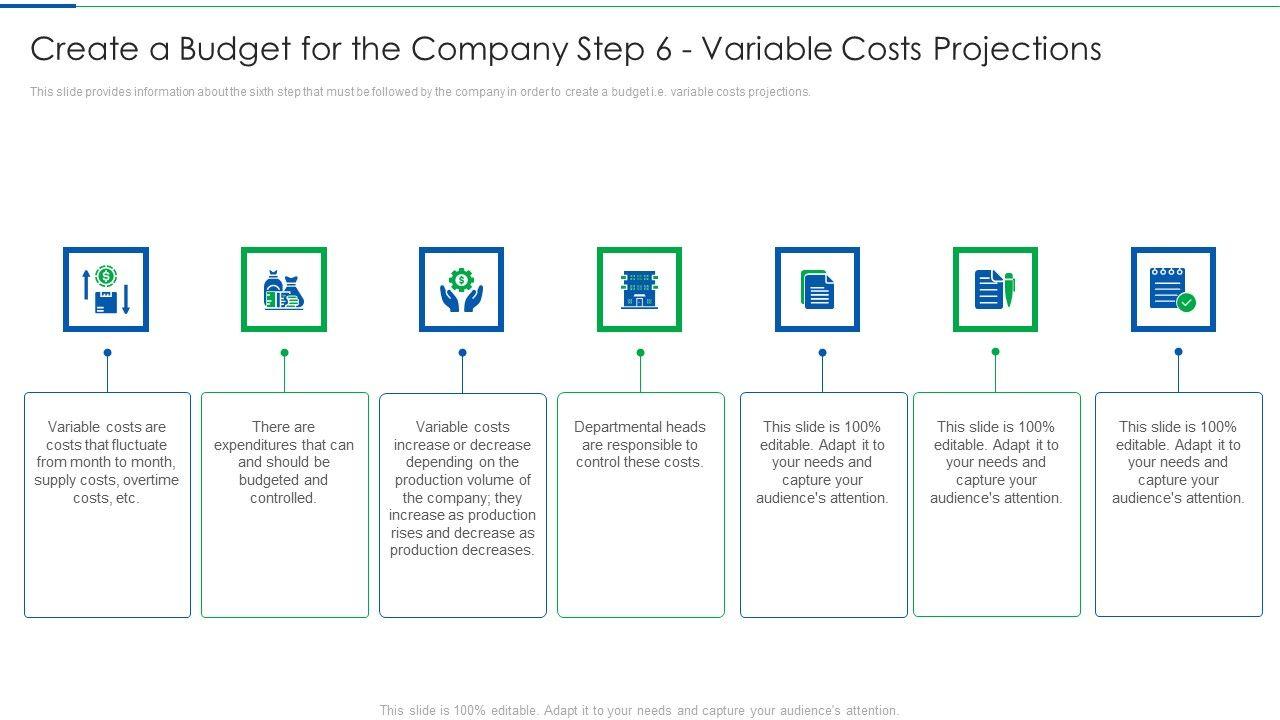 Create a Budget for the Company Step 6 - Variable Costs Projections

This slide provides information about the sixth step that must be followed by the company in order to create a budget i.e. variable costs projections.

Variable costs are costs that fluctuate from month to month, supply costs, overtime costs, etc.

There are expenditures that can and should be budgeted and controlled.

Variable costs increase or decrease depending on the production volume of the company; they increase as production rises and decrease as production decreases.

Departmental heads are responsible to control these costs.

This slide is 100% editable. Adapt it to your needs and capture your audience's attention.

This slide is 100% editable. Adapt it to your needs and capture your audience's attention.

This slide is 100% editable. Adapt it to your needs and capture your audience's attention.

This slide is 100% editable. Adapt it to your needs and capture your audience's attention.